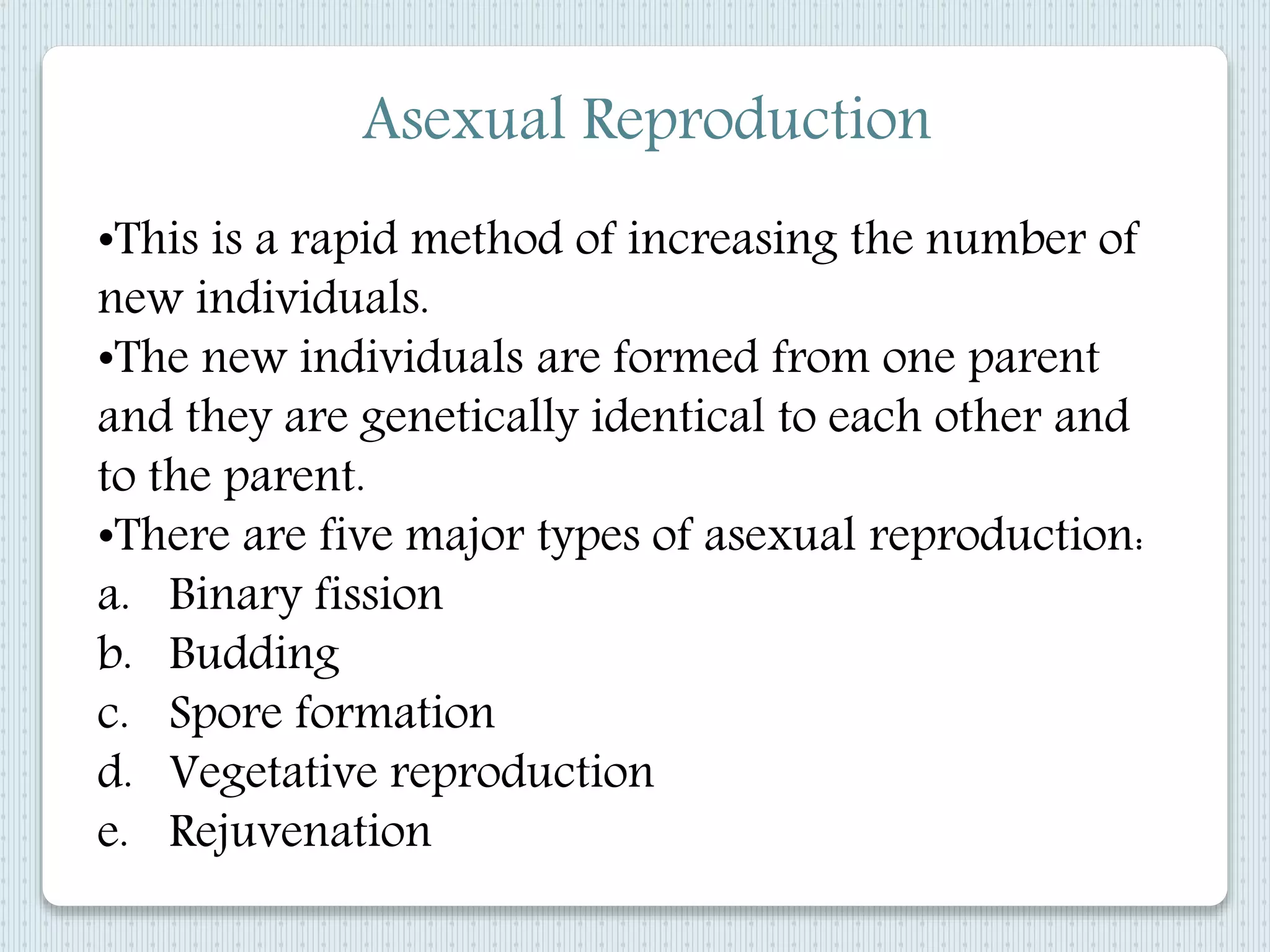 Asexual Reproduction

•This is a rapid method of increasing the number of new individuals.
•The new individuals are formed from one parent and they are genetically identical to each other and to the parent.
•There are five major types of asexual reproduction:
a. Binary fission
b. Budding
c. Spore formation
d. Vegetative reproduction
e. Rejuvenation